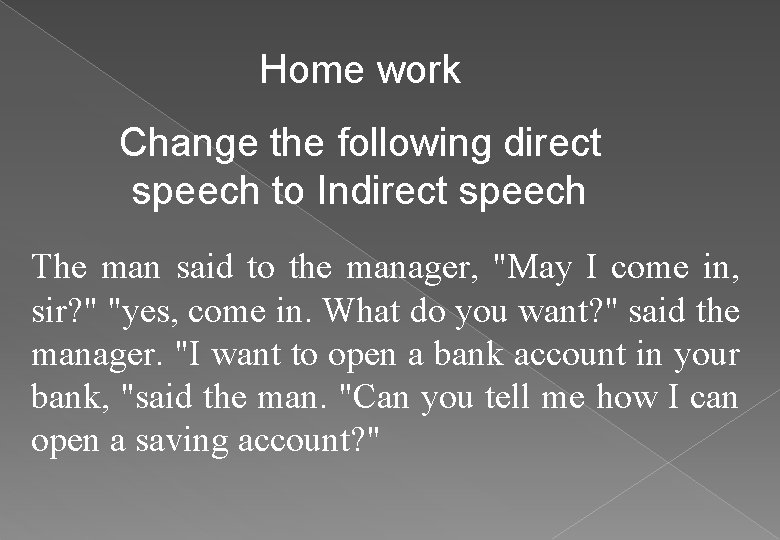 Home work

Change the following direct speech to Indirect speech

The man said to the manager, "May I come in, sir?" "yes, come in. What do you want?" said the manager. "I want to open a bank account in your bank, "said the man. "Can you tell me how I can open a saving account?"